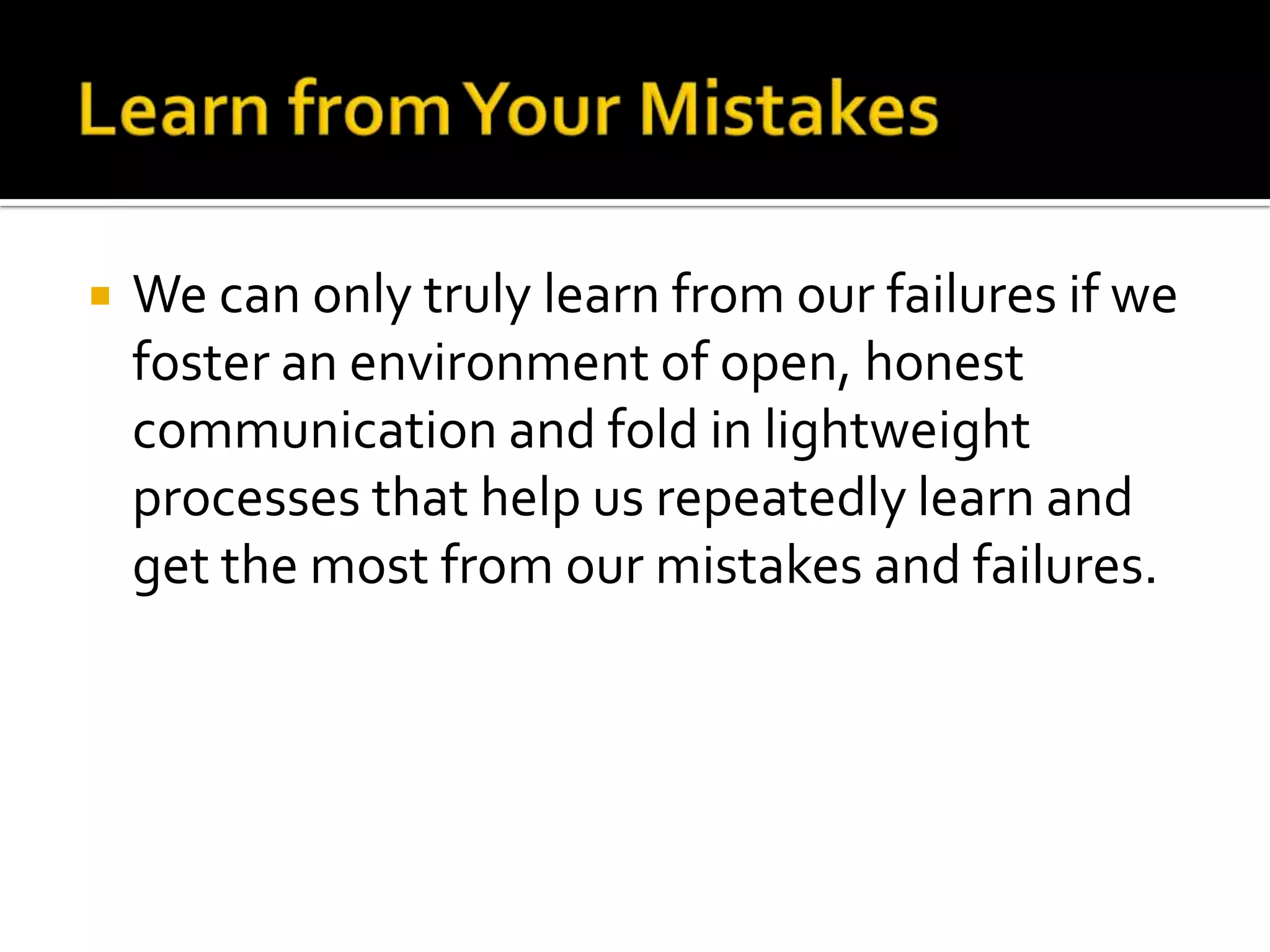 Learn from Your Mistakes

We can only truly learn from our failures if we foster an environment of open, honest communication and fold in lightweight processes that help us repeatedly learn and get the most from our mistakes and failures.